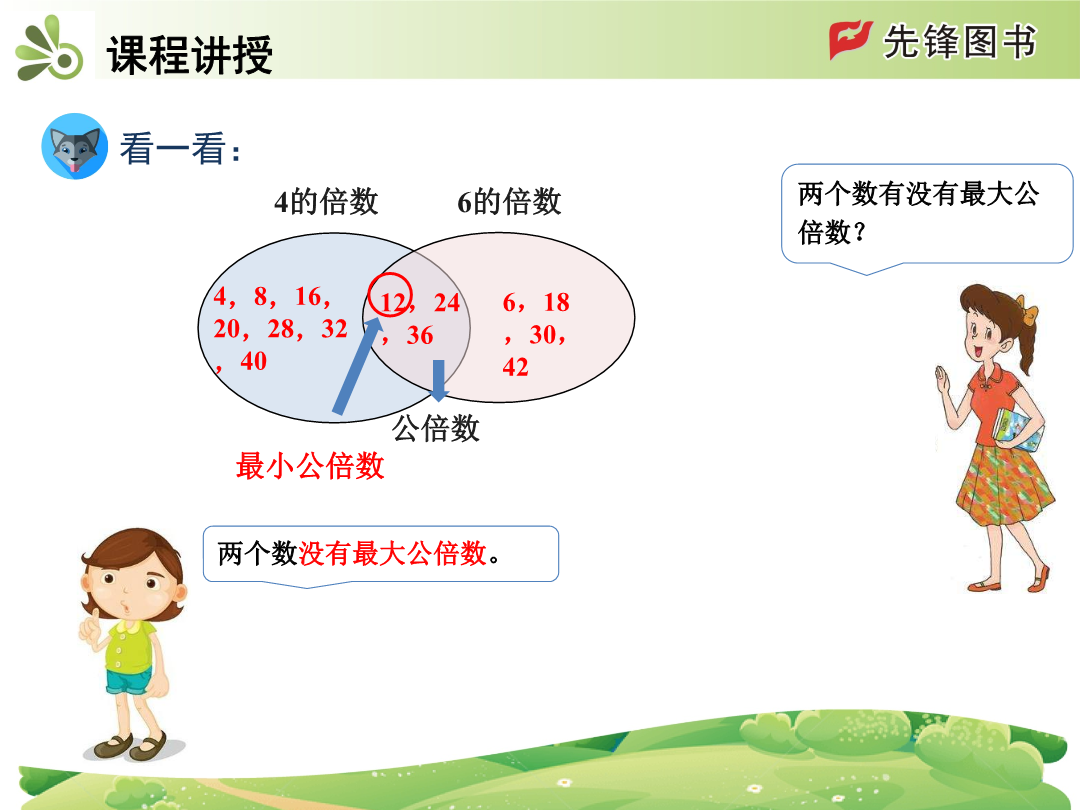 课程讲授

先锋图书

看一看：

4的倍数

6的倍数

4，8，16，20，28，32，40

12，24，36

6，18，30，42

公倍数

最小公倍数

两个数有没有最大公倍数？

两个数没有最大公倍数。